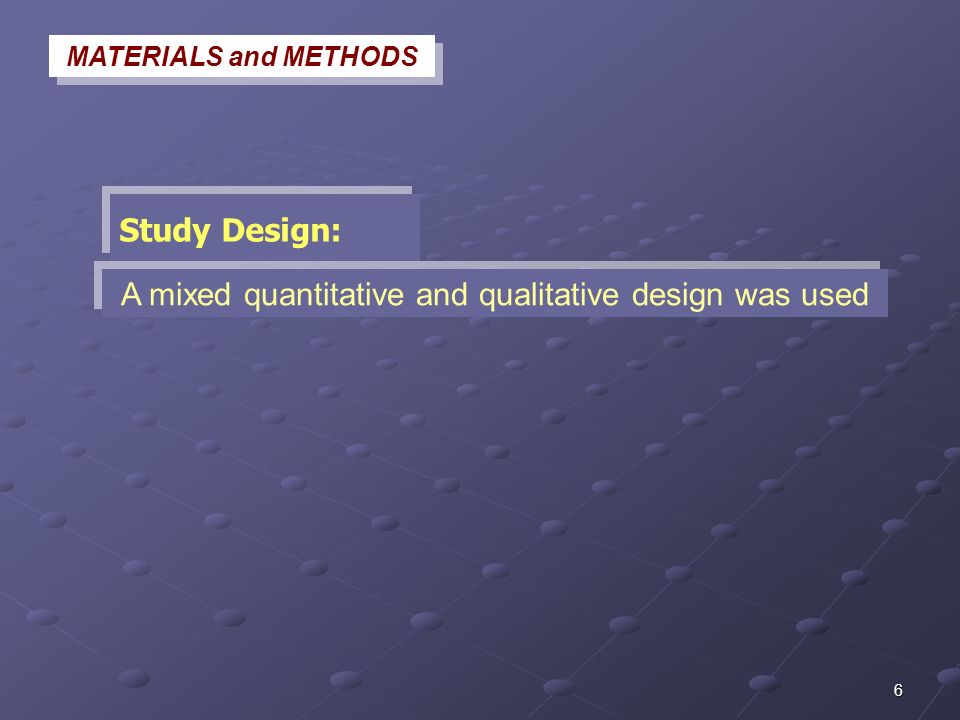 MATERIALS and METHODS

Study Design:

A mixed quantitative and qualitative design was used

6